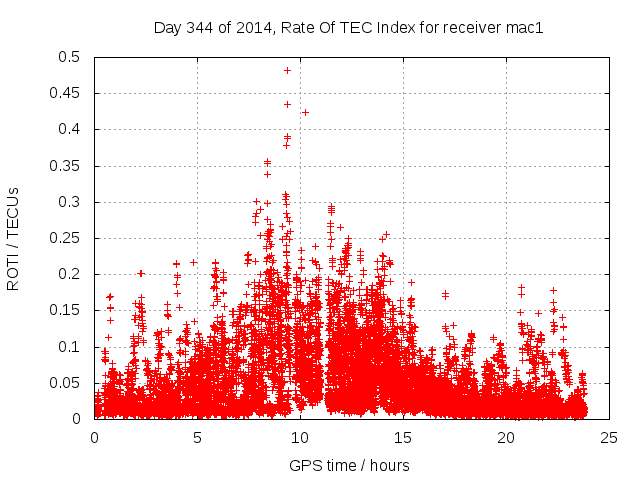 Day 344 of 2014, Rate Of TEC Index for receiver mac1

ROTI / TECUs

0.5
0.45
0.4
0.35
0.3
0.25
0.2
0.15
0.1
0.05
0

0
5
10
15
20
25

GPS time / hours